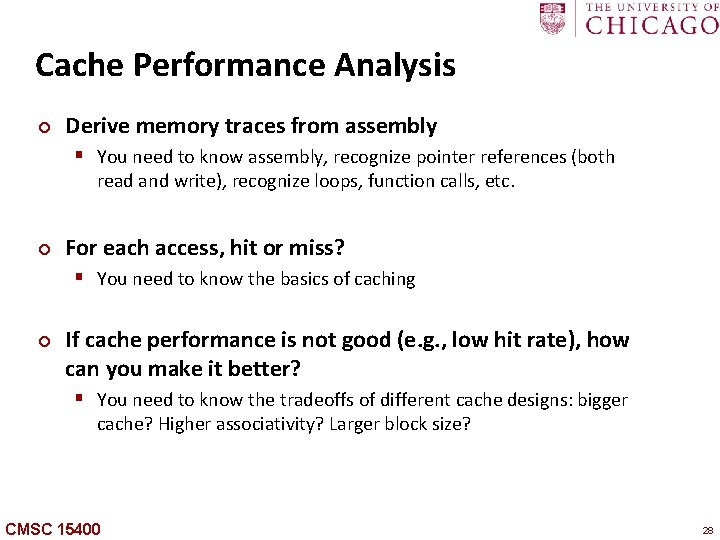 THE UNIVERSITY OF
CHICAGO

Cache Performance Analysis

Derive memory traces from assembly

You need to know assembly, recognize pointer references (both read and write), recognize loops, function calls, etc.

For each access, hit or miss?

You need to know the basics of caching

If cache performance is not good (e.g., low hit rate), how can you make it better?

You need to know the tradeoffs of different cache designs: bigger cache? Higher associativity? Larger block size?

CMSC 15400

28